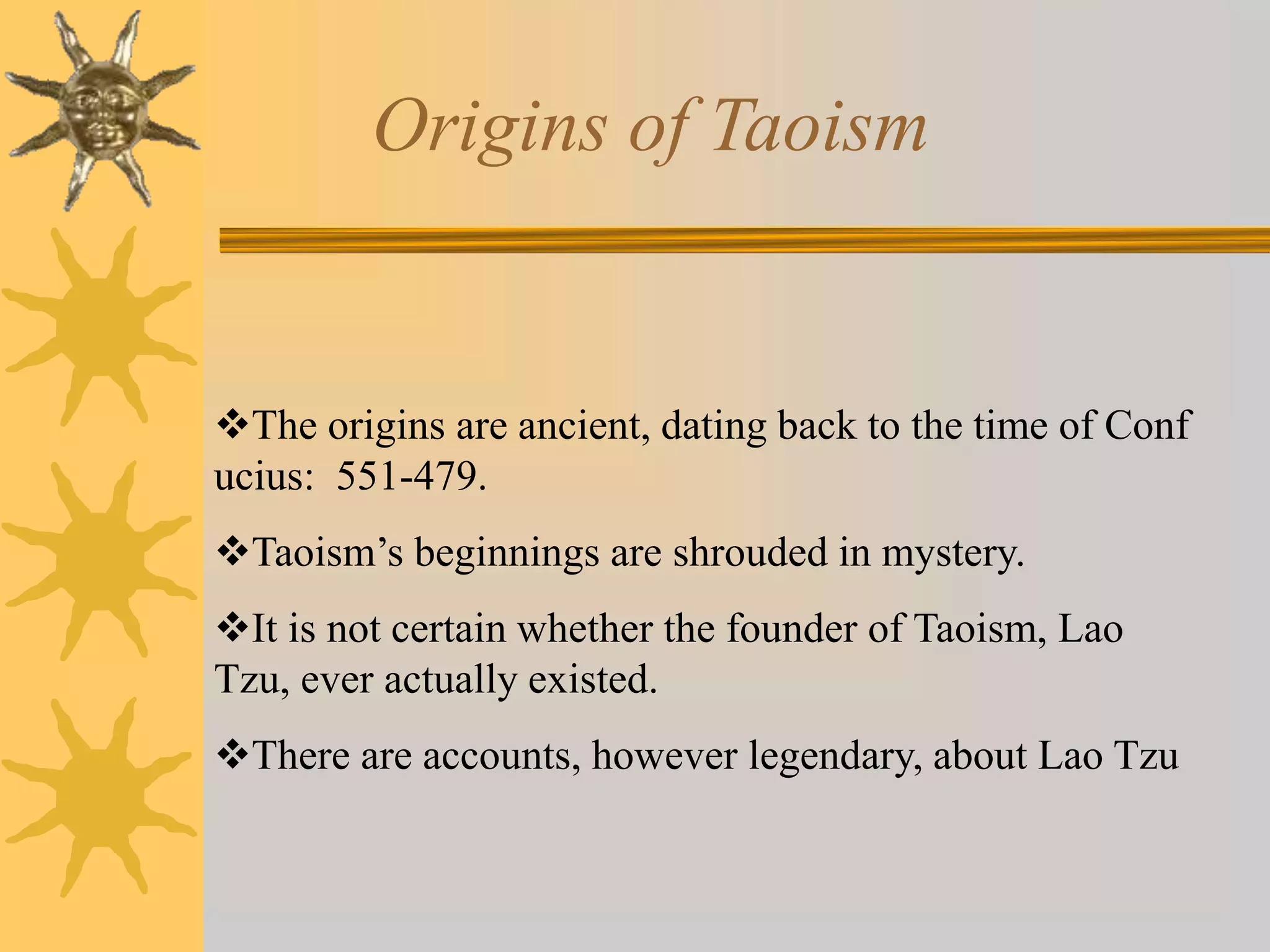 Origins of Taoism

❖The origins are ancient, dating back to the time of Conf ucius: 551-479.

❖Taoism's beginnings are shrouded in mystery.

❖It is not certain whether the founder of Taoism, Lao Tzu, ever actually existed.

❖There are accounts, however legendary, about Lao Tzu